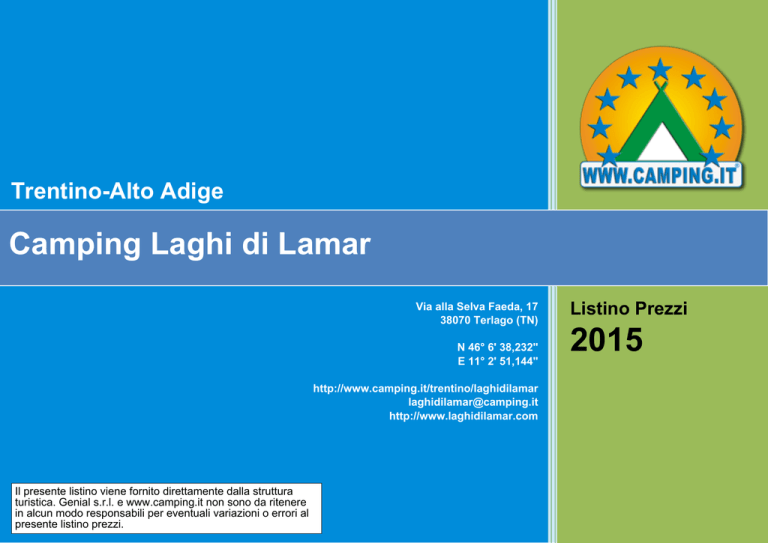 WWW.CAMPING.IT

Trentino-Alto Adige

Camping Laghi di Lamar

Via alla Selva Faeda, 17
38070 Terlago (TN)

N 46° 6' 38,232"
E 11° 2' 51,144"

http://www.camping.it/trentino/laghidilamar
laghidilamar@camping.it
http://www.laghidilamar.com

Listino Prezzi
2015

Il presente listino viene fornito direttamente dalla struttura turistica. Genial s.r.l. e www.camping.it non sono da ritenere in alcun modo responsabili per eventuali variazioni o errori al presente listino prezzi.